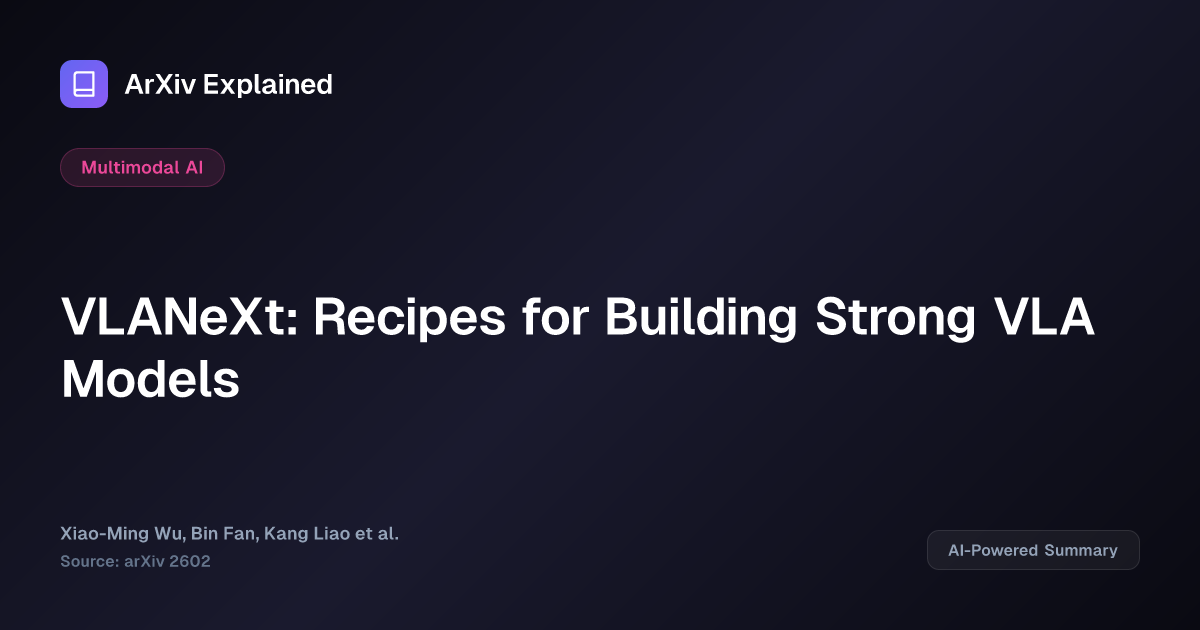 ArXiv Explained

Multimodal AI

VLANeXt: Recipes for Building Strong VLA Models

Xiao-Ming Wu, Bin Fan, Kang Liao et al.
Source: arXiv 2602

AI-Powered Summary